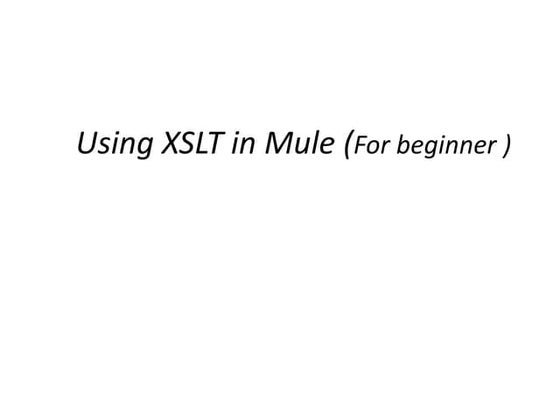 Using XSLT in Mule (For beginner )